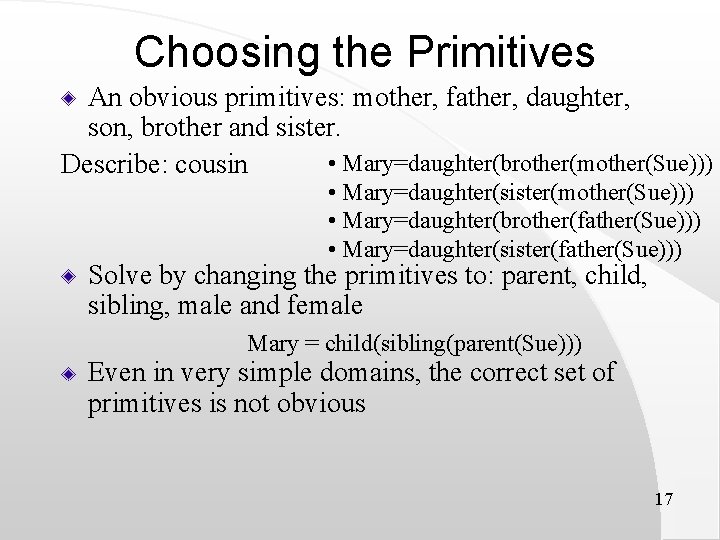 Choosing the Primitives

An obvious primitives: mother, father, daughter, son, brother and sister.

Describe: cousin

• Mary=daughter(brother(mother(Sue)))
• Mary=daughter(sister(mother(Sue)))
• Mary=daughter(brother(father(Sue)))
• Mary=daughter(sister(father(Sue)))

Solve by changing the primitives to: parent, child, sibling, male and female

Mary = child(sibling(parent(Sue)))

Even in very simple domains, the correct set of primitives is not obvious

17